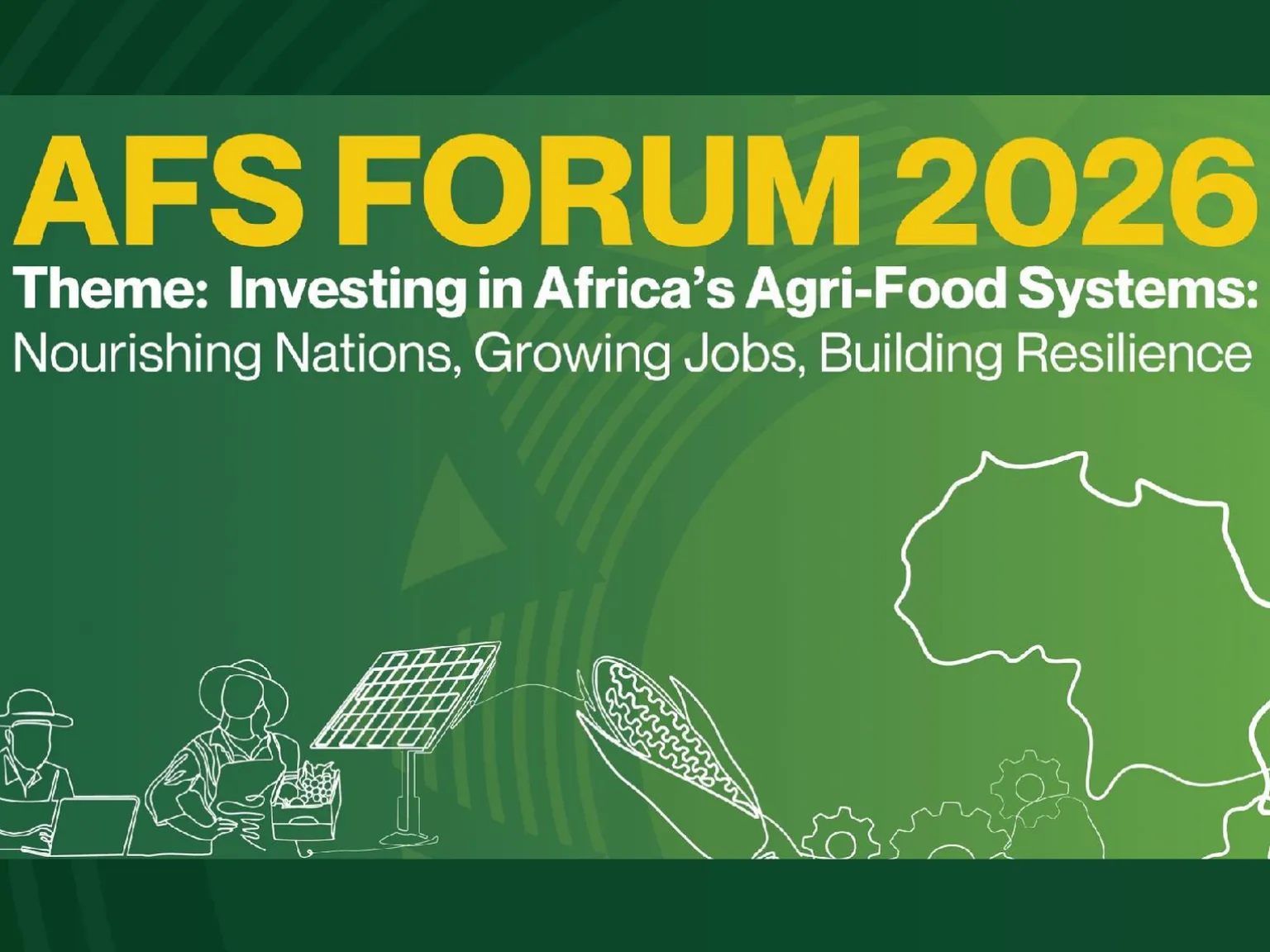 AFS FORUM 2026

Theme: Investing in Africa's Agri-Food Systems:
Nourishing Nations, Growing Jobs, Building Resilience